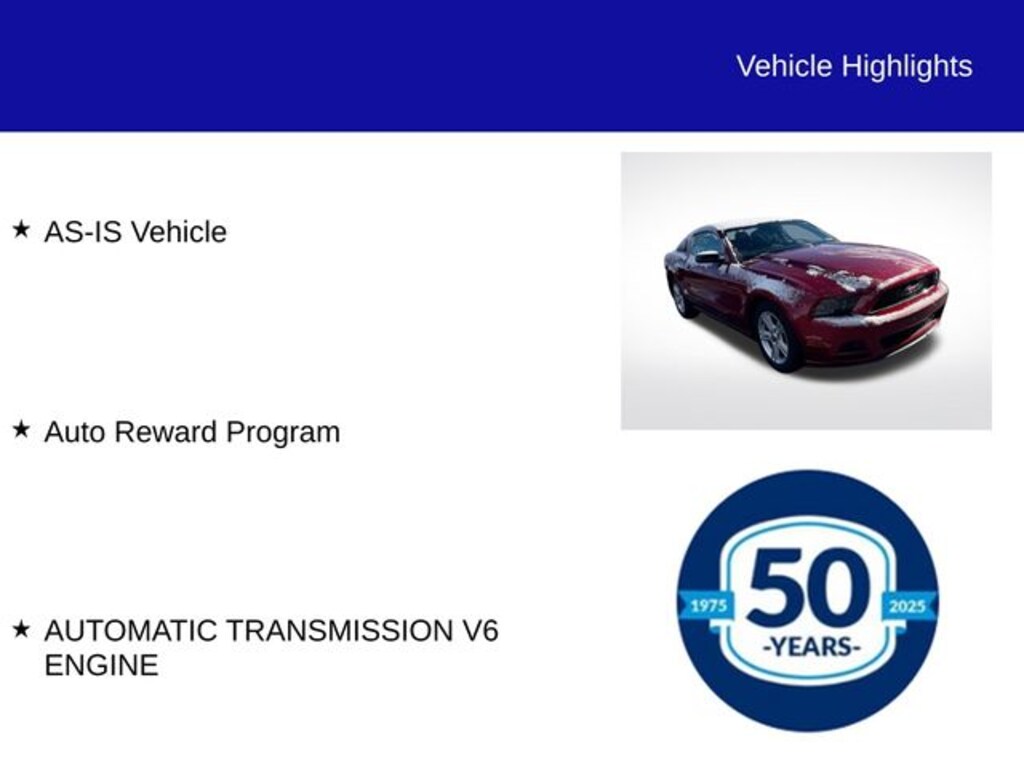 Vehicle Highlights

★ AS-IS Vehicle

★ Auto Reward Program

★ AUTOMATIC TRANSMISSION V6 ENGINE

1975 50 2025 -YEARS-